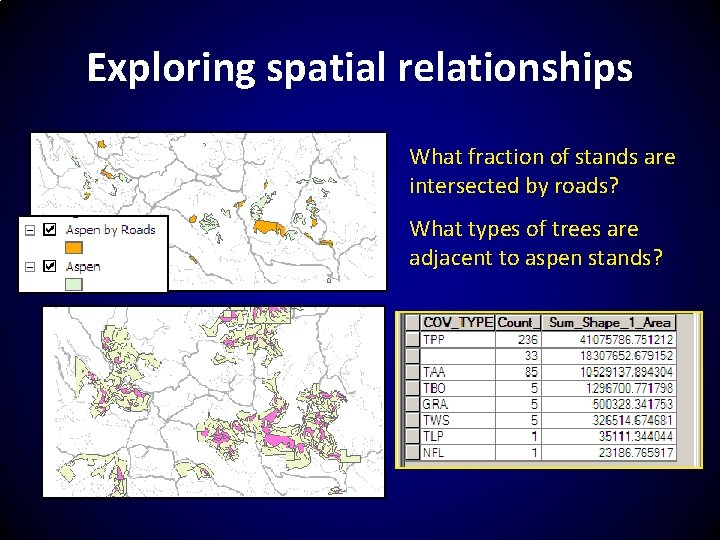 Exploring spatial relationships

Aspen by Roads

Aspen

What fraction of stands are intersected by roads?

What types of trees are adjacent to aspen stands?

| COV_TYPE | Count_ | Sum_Shape_1_Area |
|---|---|---|
| TPP | 236 | 41075786.751212 |
|  | 33 | 18307652.679152 |
| TAA | 85 | 10529137.894304 |
| TBO | 5 | 1296700.771798 |
| GRA | 5 | 500328.341753 |
| TWS | 5 | 326514.674681 |
| TLP | 1 | 35111.344044 |
| NFL | 1 | 23186.765917 |